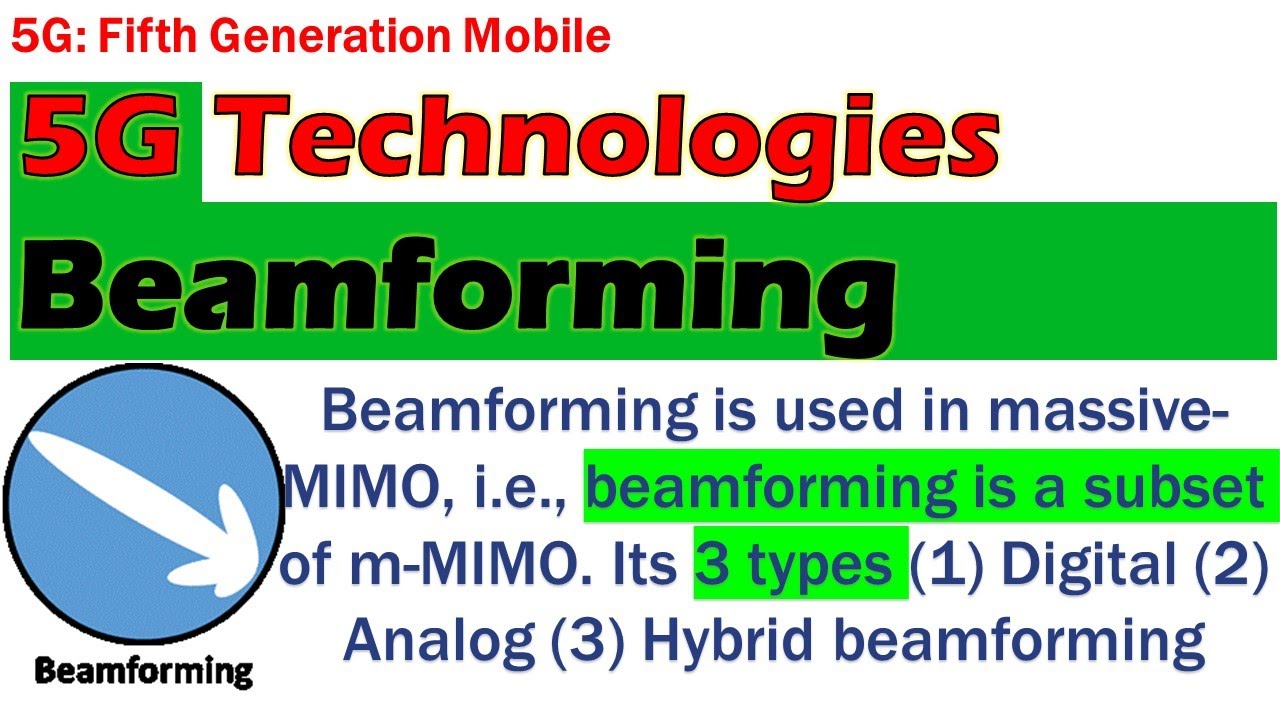 5G: Fifth Generation Mobile

5G Technologies

Beamforming

Beamforming

Beamforming is used in massive-MIMO, i.e., beamforming is a subset of m-MIMO. Its 3 types (1) Digital (2) Analog (3) Hybrid beamforming